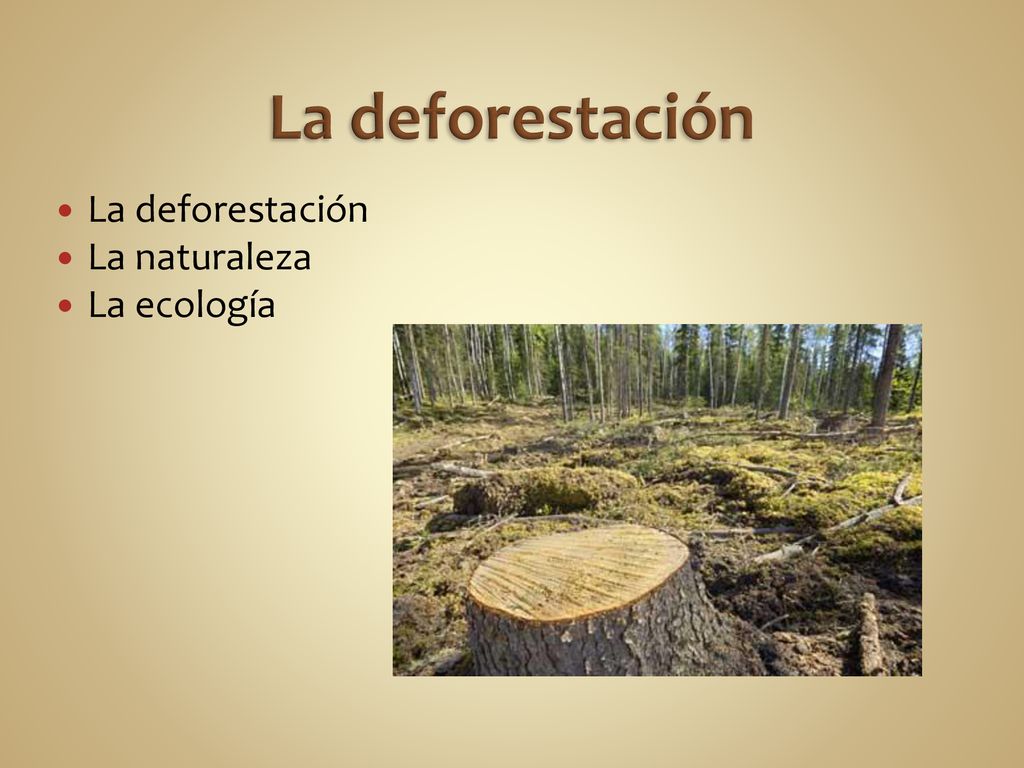 La deforestación

- La deforestación
- La naturaleza
- La ecología